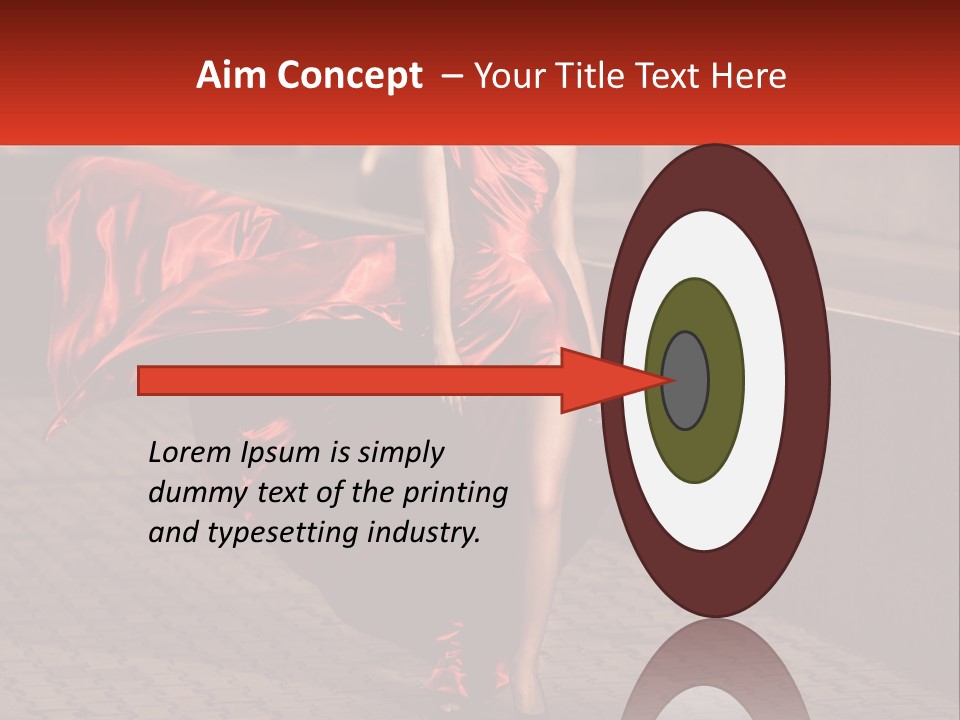 Aim Concept – Your Title Text Here

Lorem Ipsum is simply dummy text of the printing and typesetting industry.